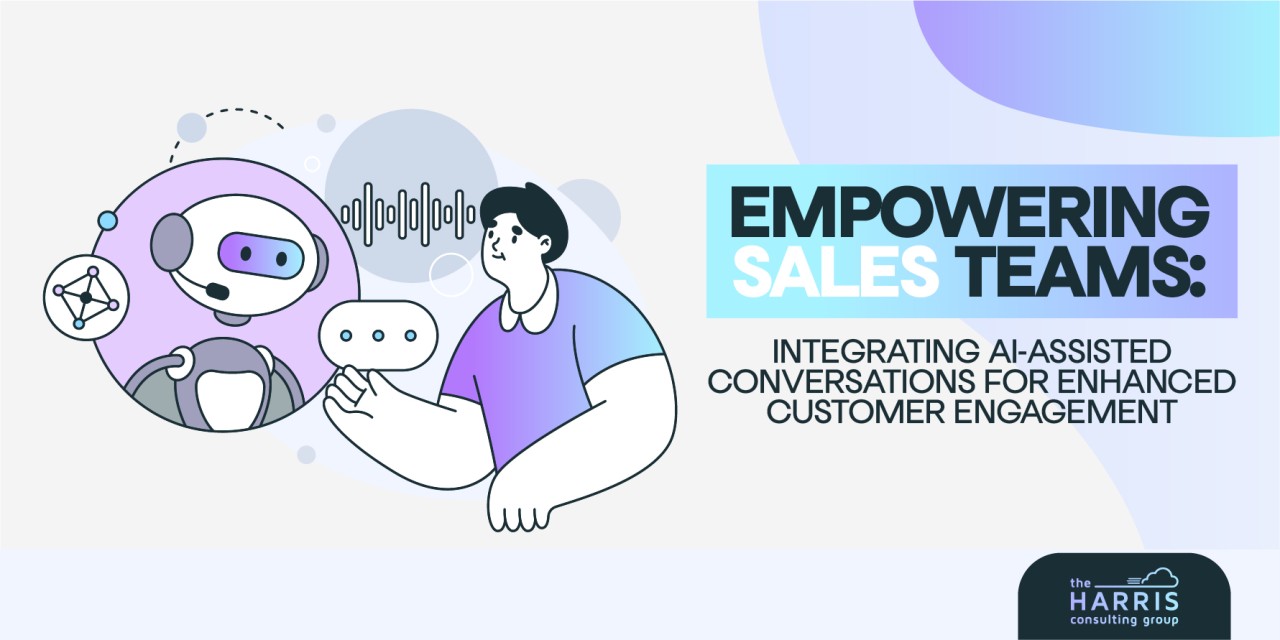 EMPOWERING SALES TEAMS:

INTEGRATING AI-ASSISTED CONVERSATIONS FOR ENHANCED CUSTOMER ENGAGEMENT

the HARRIS consulting group